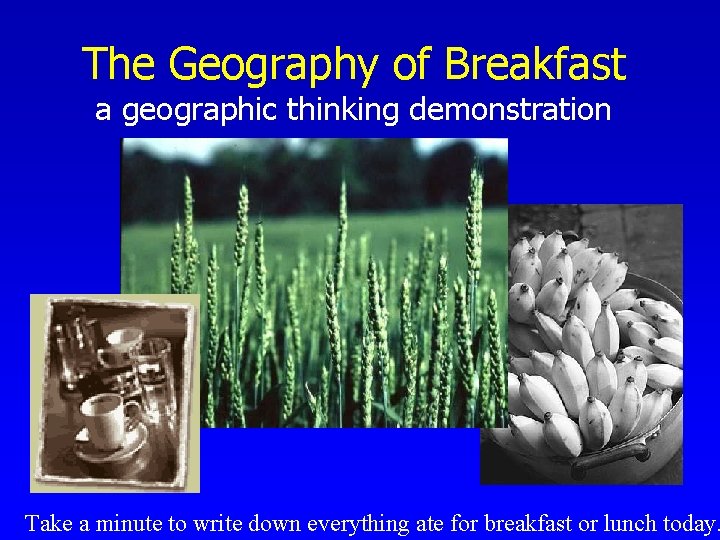 The Geography of Breakfast
a geographic thinking demonstration

Take a minute to write down everything ate for breakfast or lunch today.